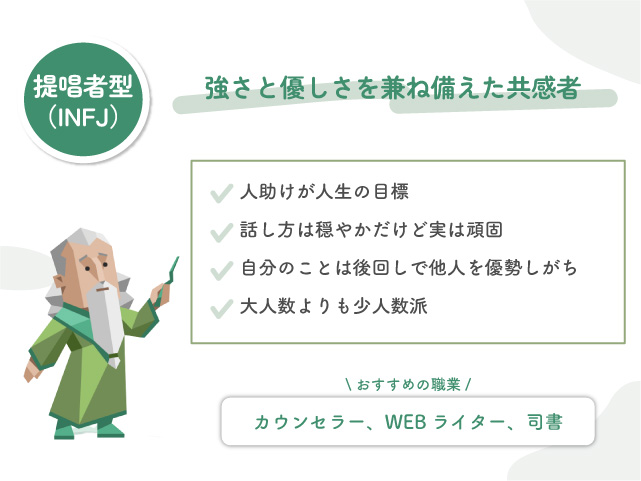 提唱者型
（INFJ）

強さと優しさを兼ね備えた共感者

人助けが人生の目標
話し方は穏やかだけど実は頑固
自分のことは後回しで他人を優勢しがち
大人数よりも少人数派

\ おすすめの職業 /

カウンセラー、WEB ライター、司書